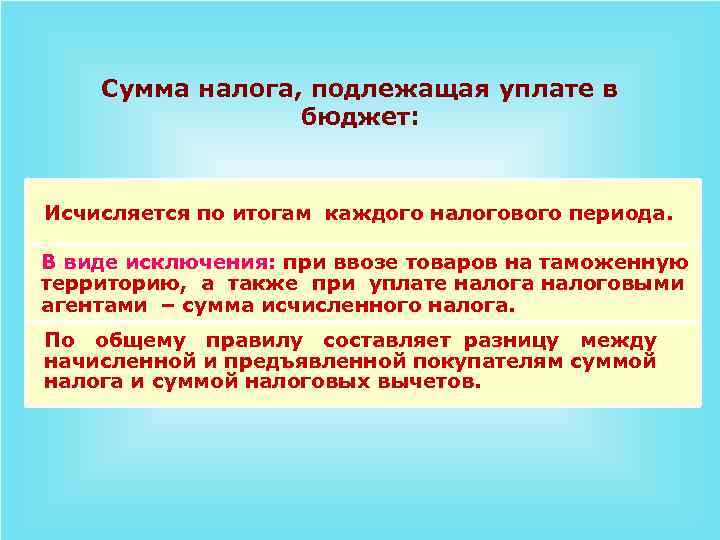 Сумма налога, подлежащая уплате в бюджет:

Исчисляется по итогам каждого налогового периода.

В виде исключения: при ввозе товаров на таможенную территорию, а также при уплате налога налоговыми агентами – сумма исчисленного налога.

По общему правилу составляет разницу между начисленной и предъявленной покупателям суммой налога и суммой налоговых вычетов.